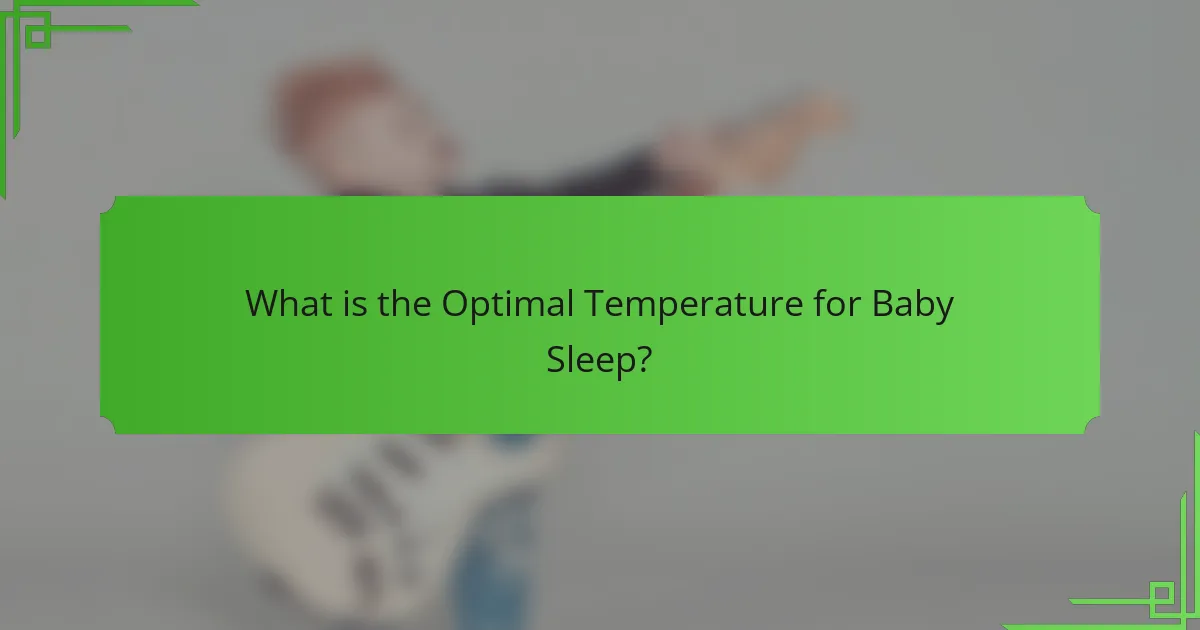 What is the Optimal Temperature for Baby Sleep?